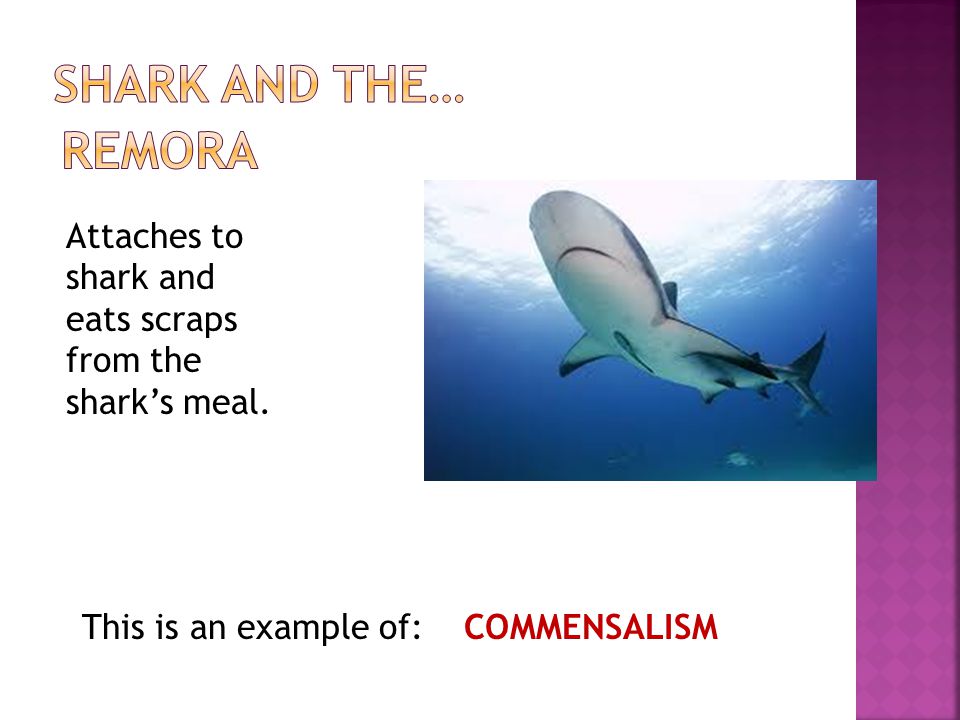 SHARK AND THE… REMORA

Attaches to shark and eats scraps from the shark’s meal.

This is an example of: COMMENSALISM